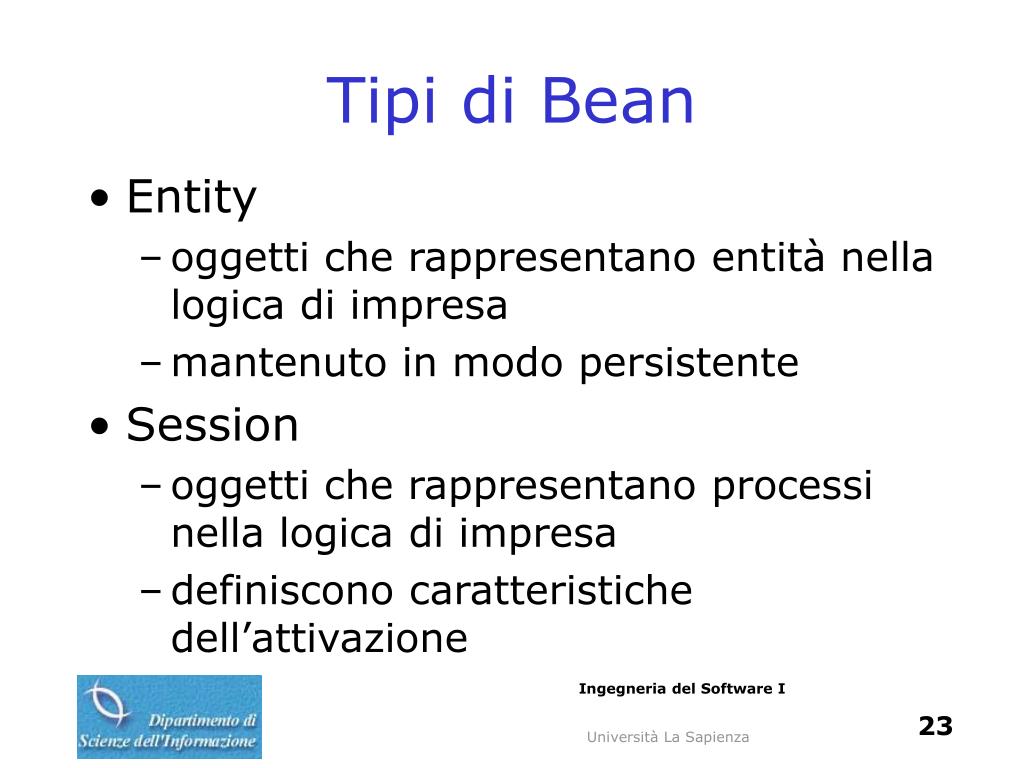 Tipi di Bean

• Entity
– oggetti che rappresentano entità nella logica di impresa
– mantenuto in modo persistente

• Session
– oggetti che rappresentano processi nella logica di impresa
– definiscono caratteristiche dell’attivazione

Dipartimento di Scienze dell'Informazione

Ingegneria del Software I

Università La Sapienza

23